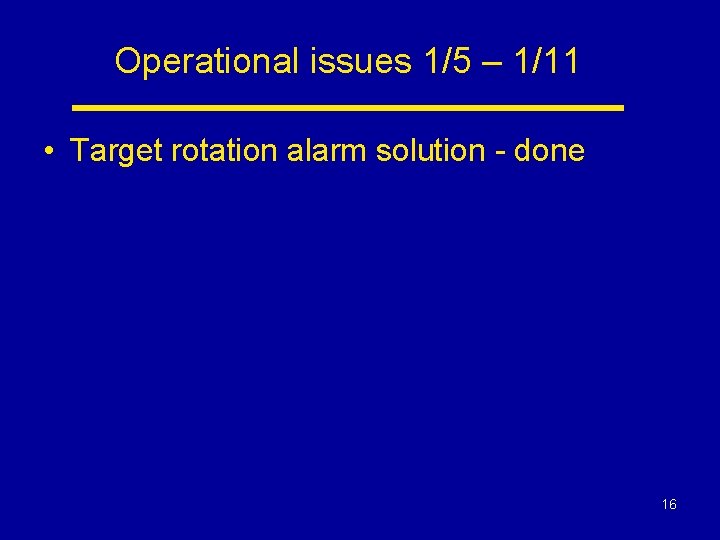 Operational issues 1/5 – 1/11

• Target rotation alarm solution - done

16